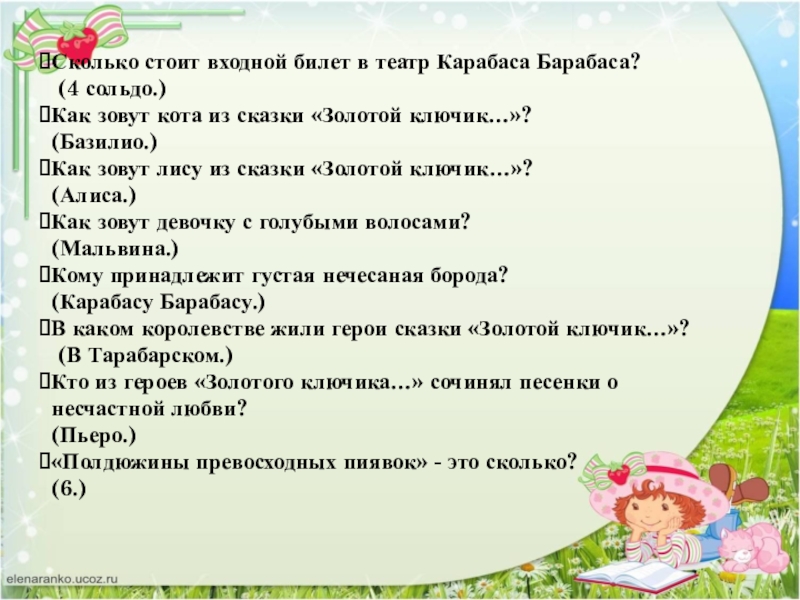 Сколько стоит входной билет в театр Карабаса Барабаса?
(4 сольдо.)
Как зовут кота из сказки «Золотой ключик…»?
(Базилио.)
Как зовут лису из сказки «Золотой ключик…»?
(Алиса.)
Как зовут девочку с голубыми волосами?
(Мальвина.)
Кому принадлежит густая нечесаная борода?
(Карабасу Барабасу.)
В каком королевстве жили герои сказки «Золотой ключик…»?
(В Тарабарском.)
Кто из героев «Золотого ключика…» сочинял песенки о несчастной любви?
(Пьеро.)
«Полдюжины превосходных пиявок» - это сколько?
(6.)

elenaranko.ucoz.ru